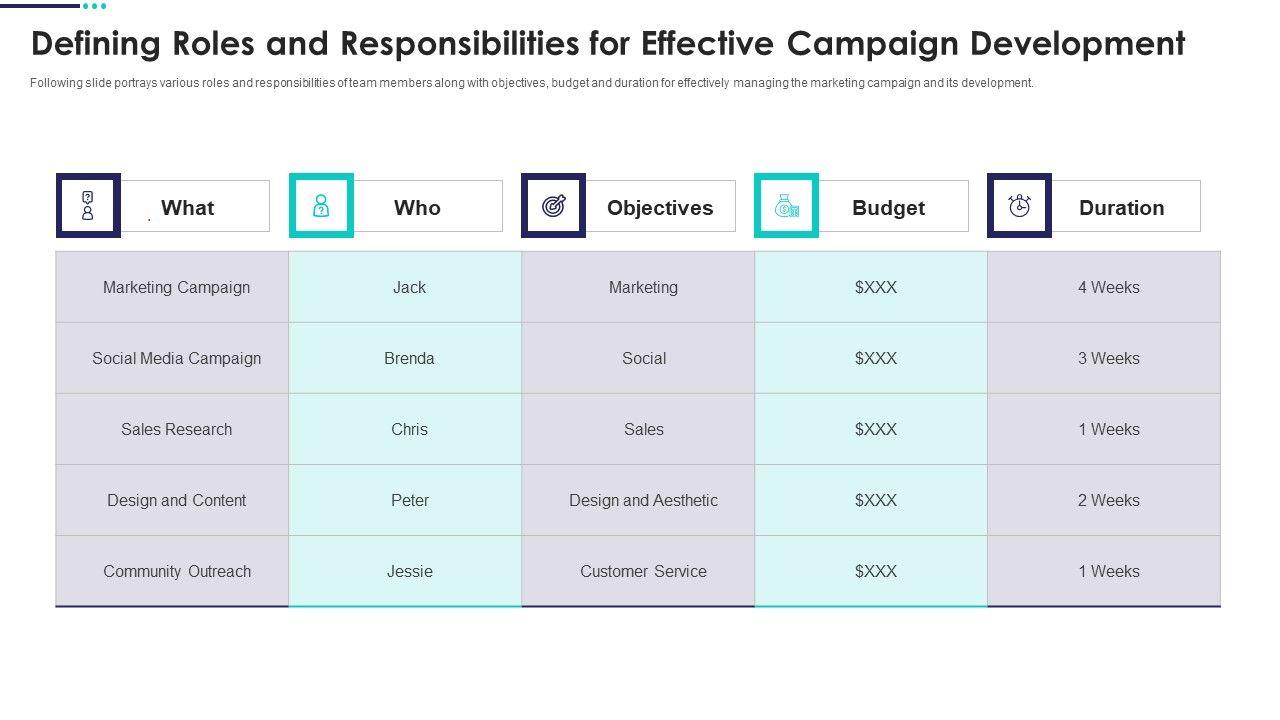 Defining Roles and Responsibilities for Effective Campaign Development

Following slide portrays various roles and responsibilities of team members along with objectives, budget and duration for effectively managing the marketing campaign and its development.

| What | Who | Objectives | Budget | Duration |
|---|---|---|---|---|
| Marketing Campaign | Jack | Marketing | $XXX | 4 Weeks |
| Social Media Campaign | Brenda | Social | $XXX | 3 Weeks |
| Sales Research | Chris | Sales | $XXX | 1 Weeks |
| Design and Content | Peter | Design and Aesthetic | $XXX | 2 Weeks |
| Community Outreach | Jessie | Customer Service | $XXX | 1 Weeks |